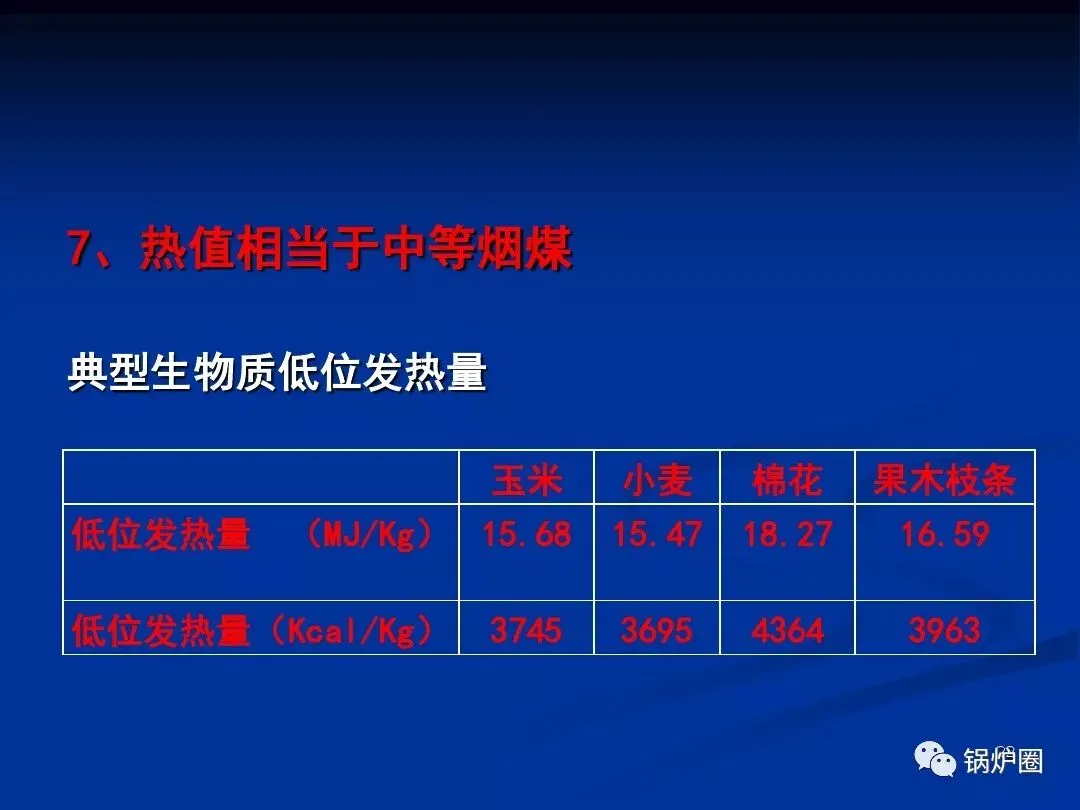 7、热值相当于中等烟煤

典型生物质低位发热量

| | 玉米 | 小麦 | 棉花 | 果木枝条 |
|---|---|---|---|---|
| 低位发热量 （MJ/Kg） | 15.68 | 15.47 | 18.27 | 16.59 |
| 低位发热量（Kcal/Kg） | 3745 | 3695 | 4364 | 3963 |

锅炉圈